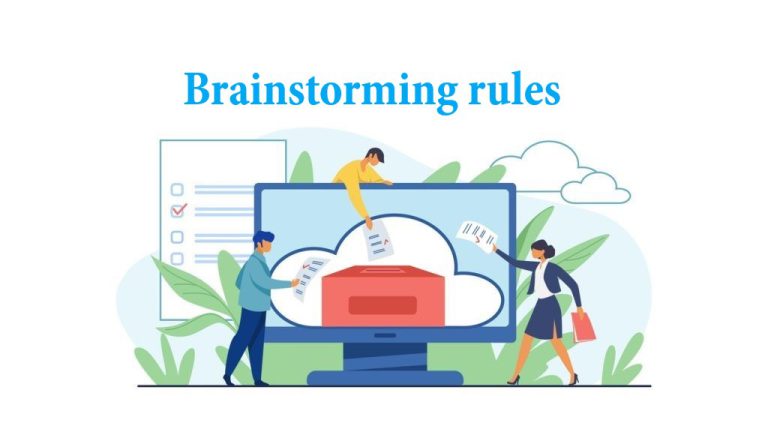 Brainstorming rules